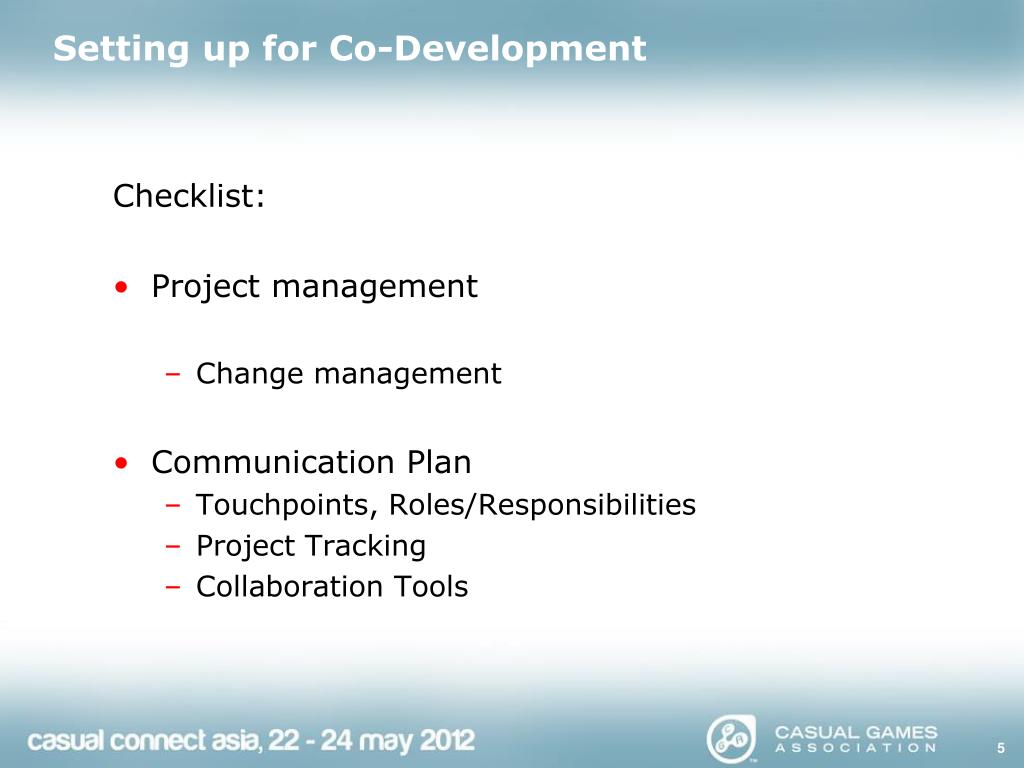 Setting up for Co-Development

Checklist:

• Project management

– Change management

• Communication Plan
– Touchpoints, Roles/Responsibilities
– Project Tracking
– Collaboration Tools

casual connect asia, 22 - 24 may 2012

CASUAL GAMES ASSOCIATION

5